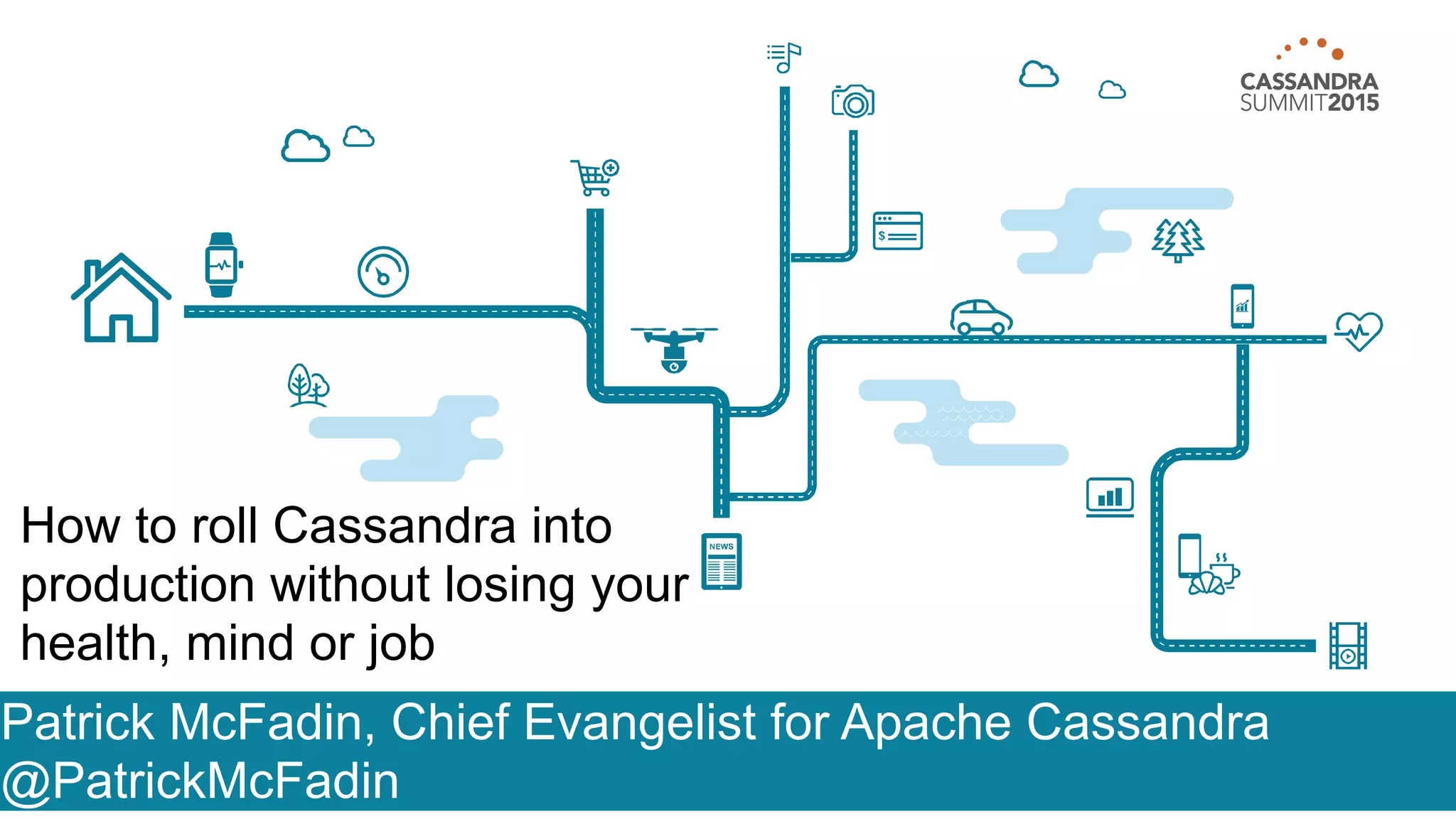 CASSANDRA SUMMIT2015

$

NEWS

How to roll Cassandra into production without losing your health, mind or job

Patrick McFadin, Chief Evangelist for Apache Cassandra
@PatrickMcFadin